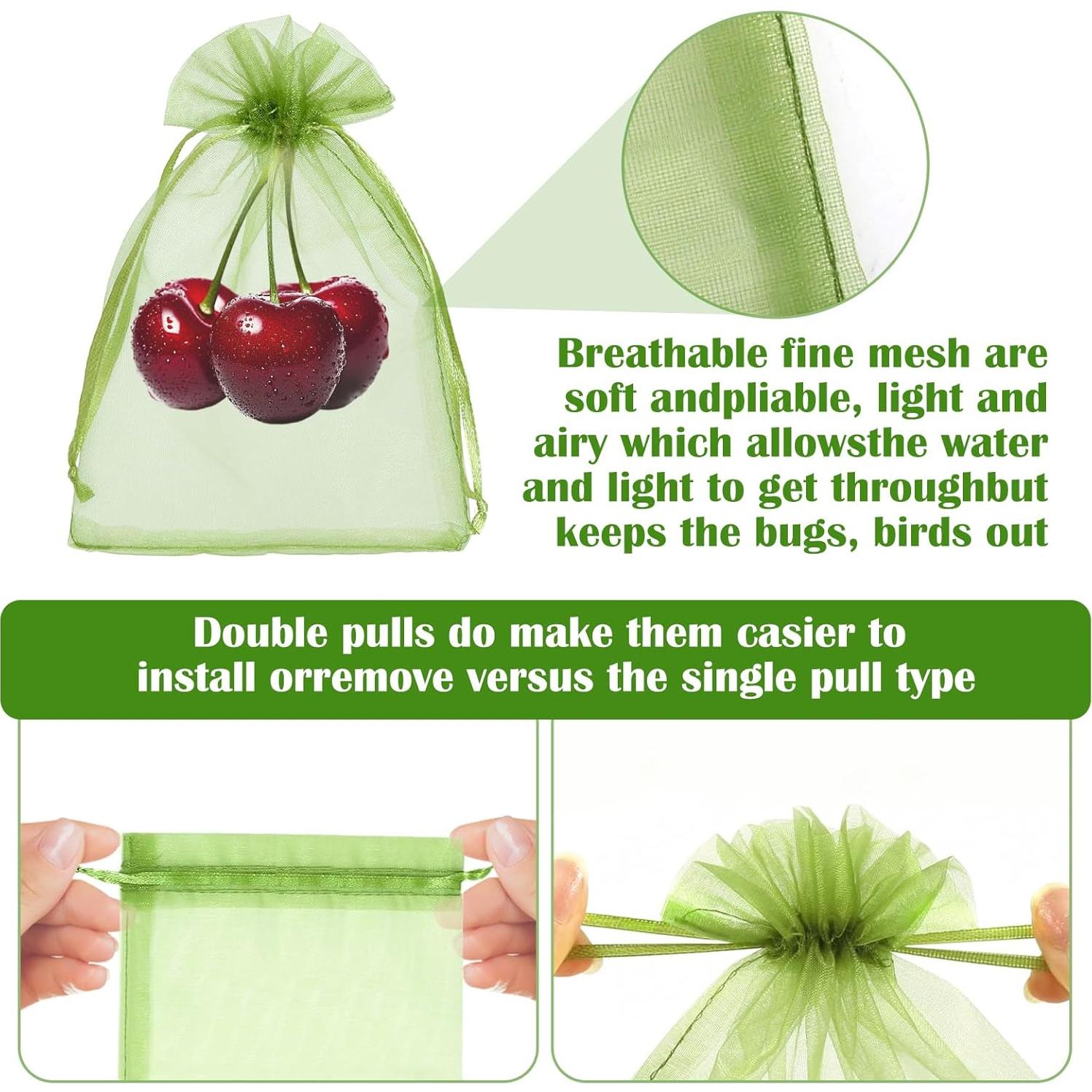 Breathable fine mesh are soft andpliable, light and airy which allowsthe water and light to get throughbut keeps the bugs, birds out

Double pulls do make them casier to install orremove versus the single pull type